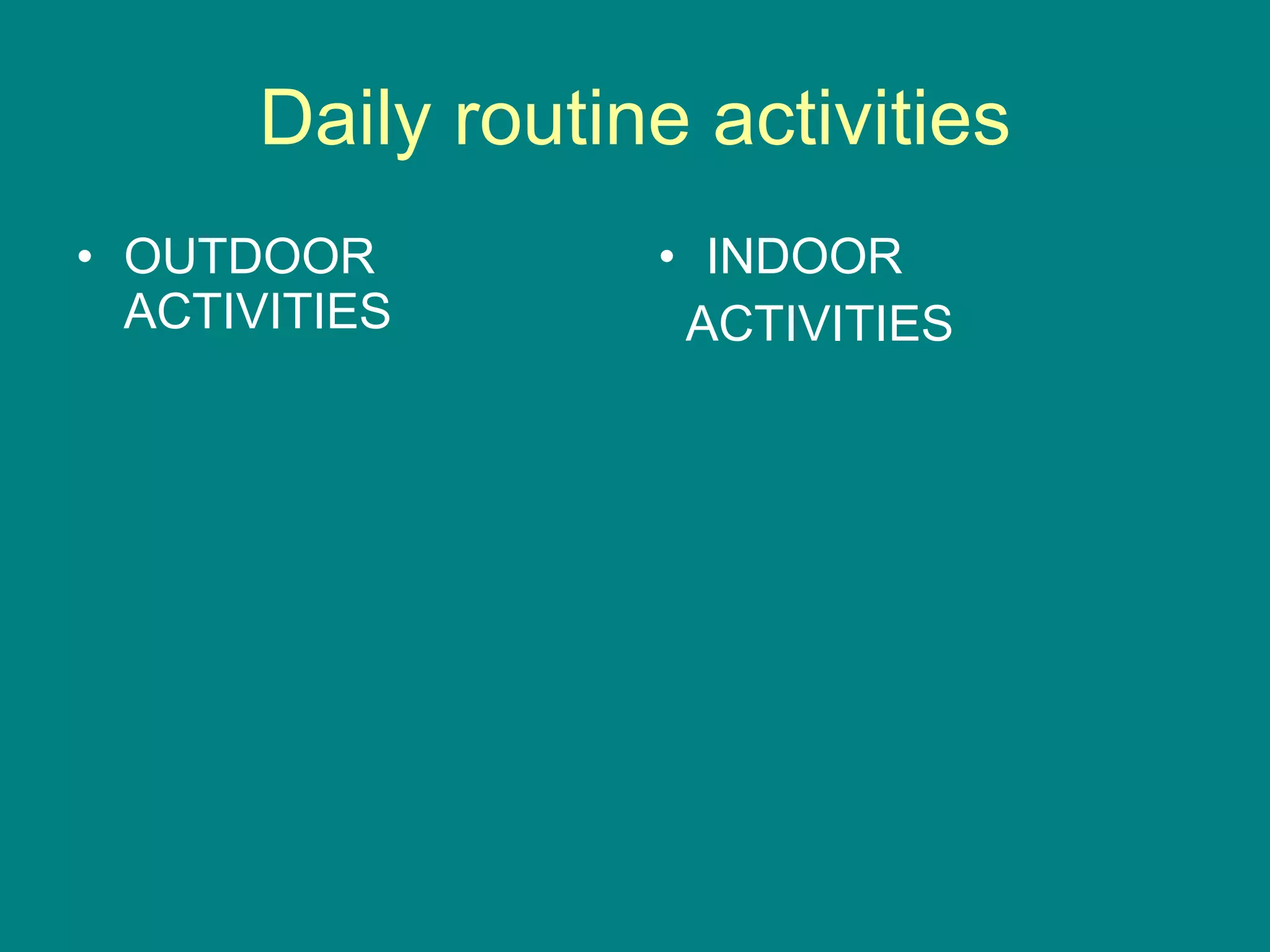 Daily routine activities

• OUTDOOR ACTIVITIES

• INDOOR ACTIVITIES